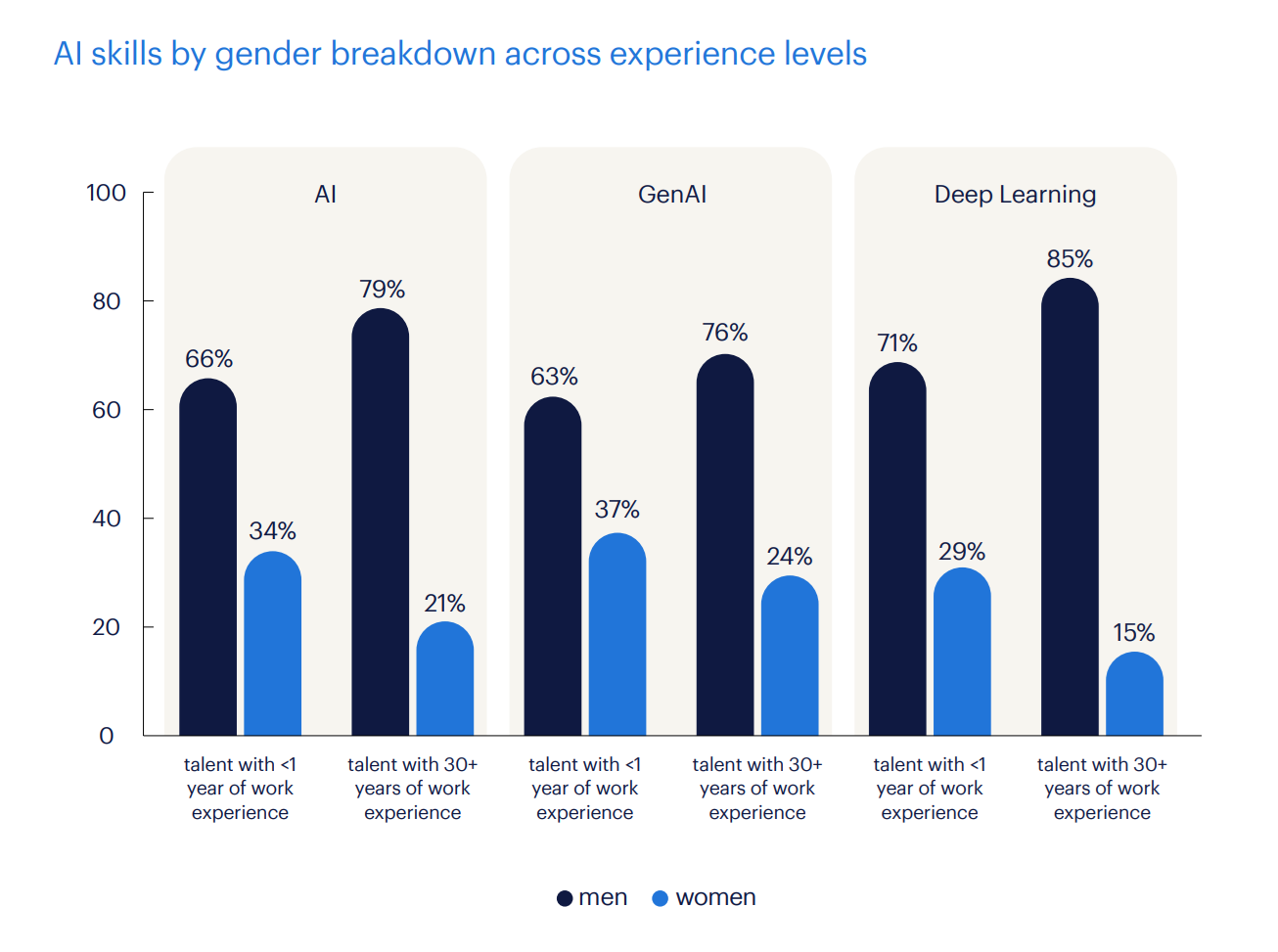 AI skills by gender breakdown across experience levels

100
80
60
40
20
0

AI

66%
34%
79%
21%

GenAI

63%
37%
76%
24%

Deep Learning

71%
29%
85%
15%

talent with <1 year of work experience
talent with 30+ years of work experience
talent with <1 year of work experience
talent with 30+ years of work experience
talent with <1 year of work experience
talent with 30+ years of work experience

men women